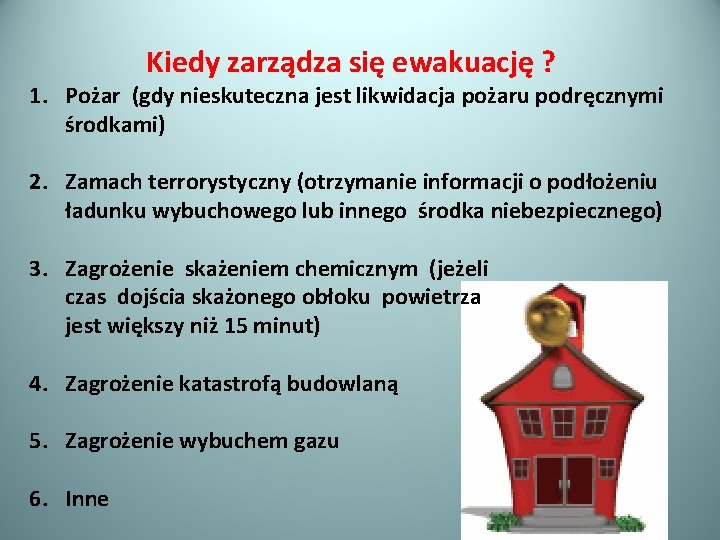 Kiedy zarządza się ewakuację ?

1. Pożar (gdy nieskuteczna jest likwidacja pożaru podręcznymi środkami)

2. Zamach terrorystyczny (otrzymanie informacji o podłożeniu ładunku wybuchowego lub innego środka niebezpiecznego)

3. Zagrożenie skażeniem chemicznym (jeżeli czas dojścia skażonego obłoku powietrza jest większy niż 15 minut)

4. Zagrożenie katastrofą budowlaną

5. Zagrożenie wybuchem gazu

6. Inne